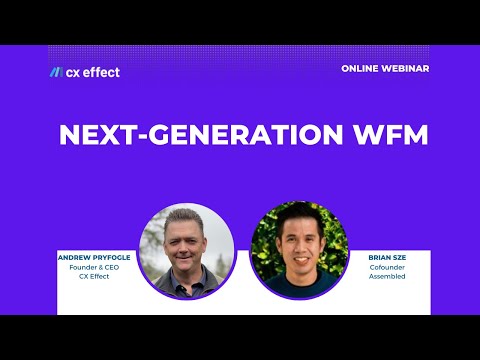 cx effect

ONLINE WEBINAR

NEXT-GENERATION WFM

ANDREW PRYFOGLE
Founder & CEO
CX Effect

BRIAN SZE
Cofounder
Assembled